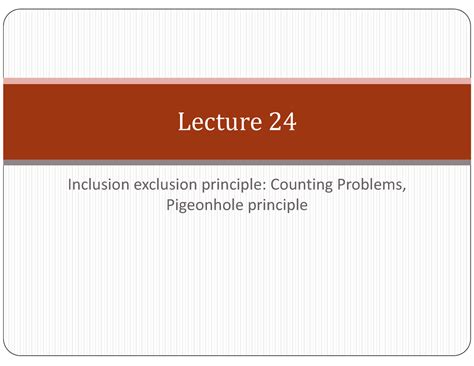 Lecture 24

Inclusion exclusion principle: Counting Problems, Pigeonhole principle